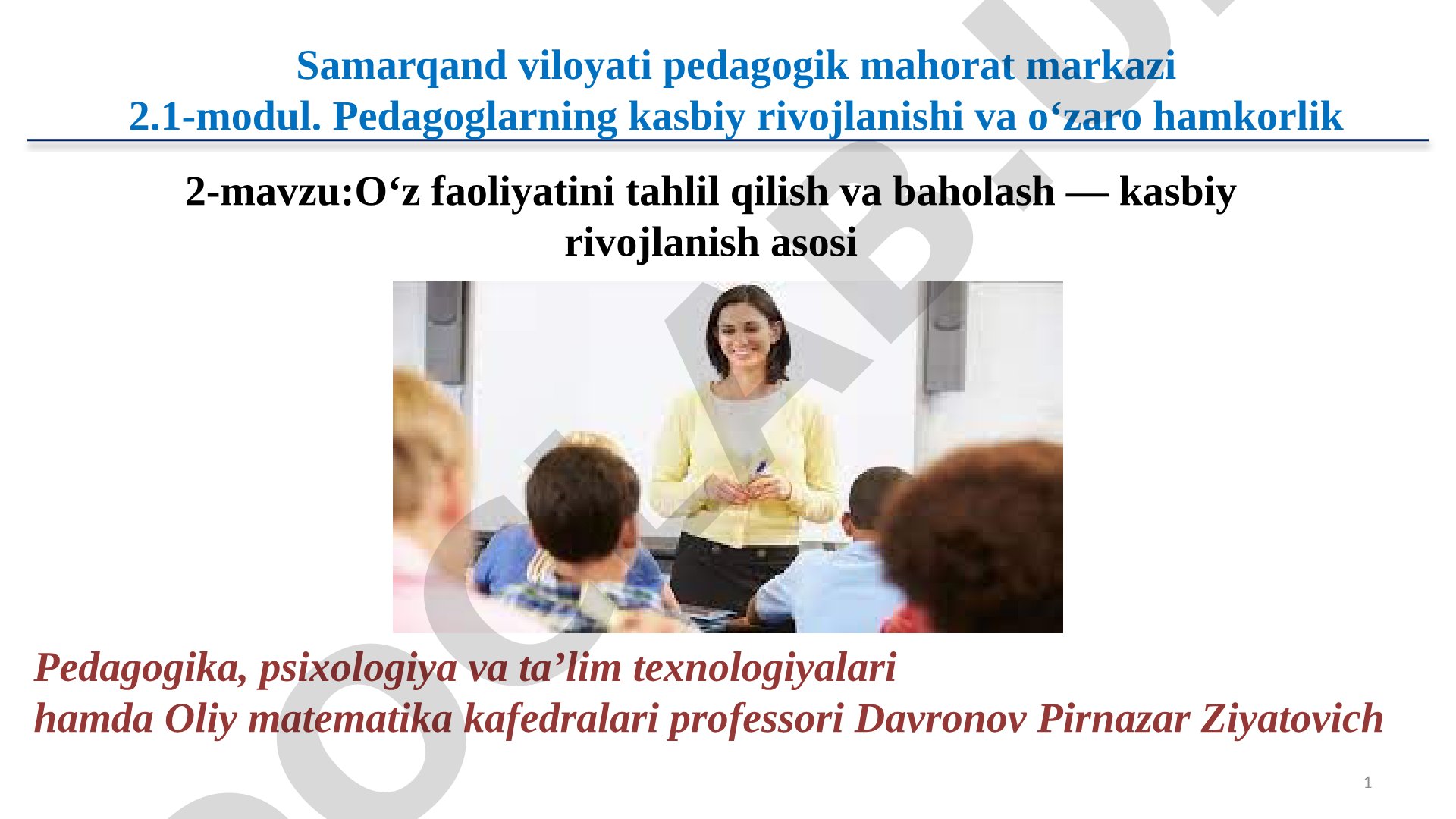 Samarqand viloyati pedagogik mahorat markazi
2.1-modul. Pedagoglarning kasbiy rivojlanishi va o‘zaro hamkorlik

2-mavzu:O‘z faoliyatini tahlil qilish va baholash — kasbiy rivojlanish asosi

Pedagogika, psixologiya va ta’lim texnologiyalari
hamda Oliy matematika kafedralari professori Davronov Pirnazar Ziyatovich

1